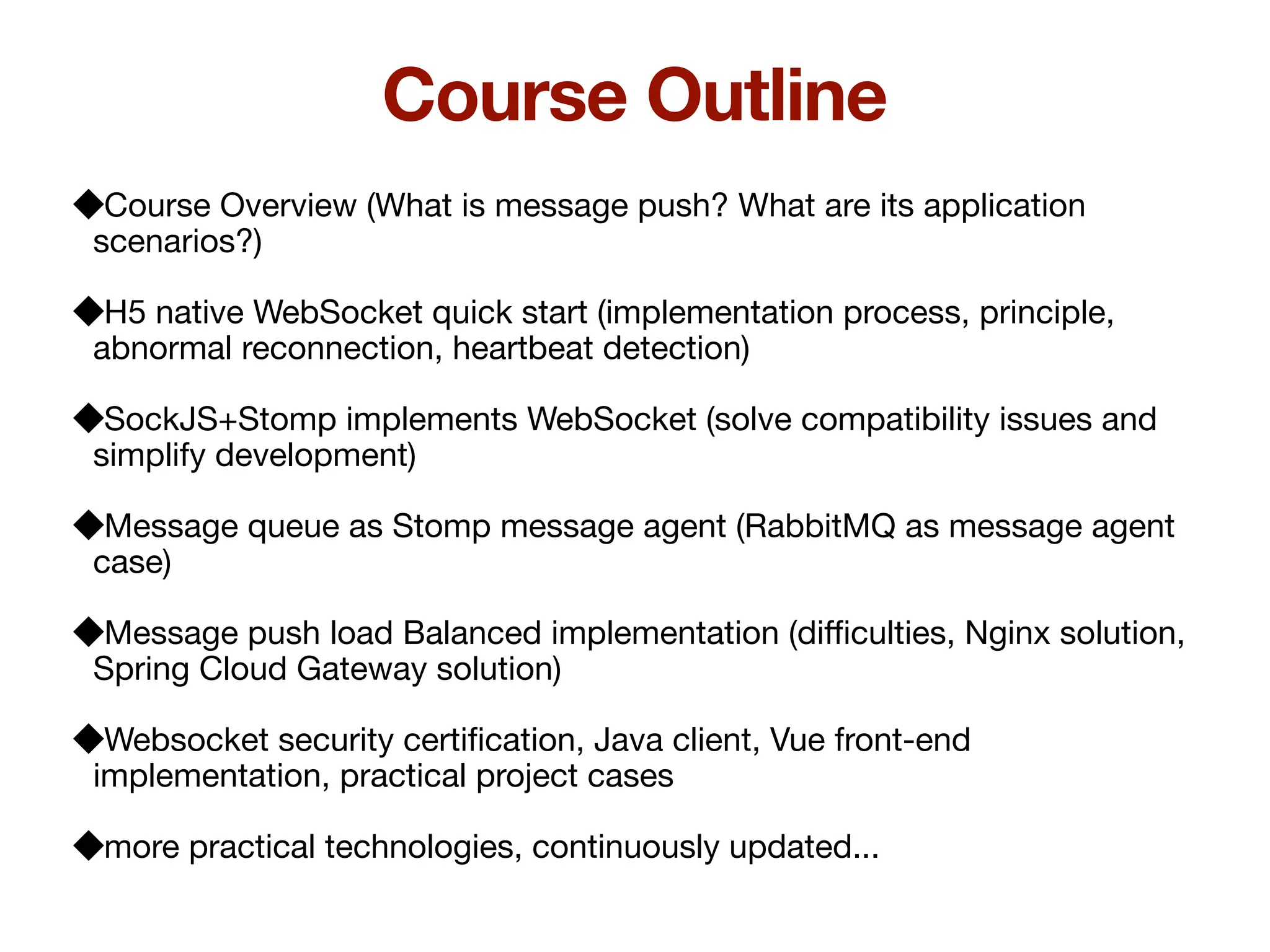 Course Outline

◆Course Overview (What is message push? What are its application scenarios?)

◆H5 native WebSocket quick start (implementation process, principle, abnormal reconnection, heartbeat detection)

◆SockJS+Stomp implements WebSocket (solve compatibility issues and simplify development)

◆Message queue as Stomp message agent (RabbitMQ as message agent case)

◆Message push load Balanced implementation (difficulties, Nginx solution, Spring Cloud Gateway solution)

◆Websocket security certification, Java client, Vue front-end implementation, practical project cases

◆more practical technologies, continuously updated...